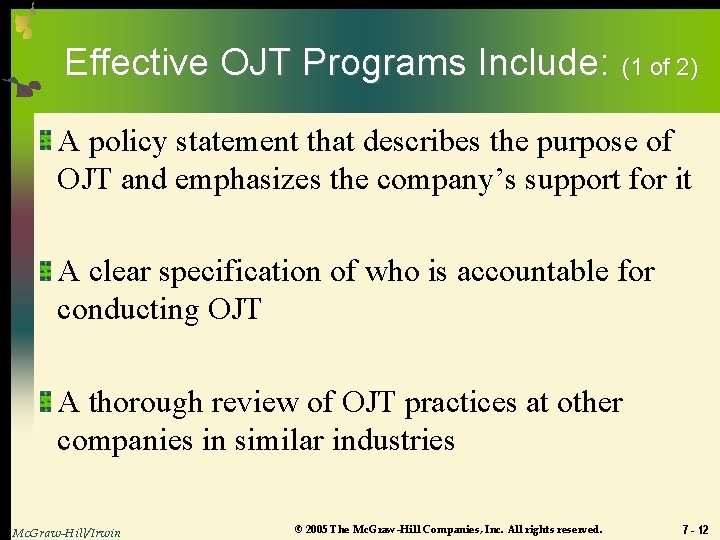 Effective OJT Programs Include: (1 of 2)

A policy statement that describes the purpose of OJT and emphasizes the company's support for it

A clear specification of who is accountable for conducting OJT

A thorough review of OJT practices at other companies in similar industries

McGraw-Hill/Irwin

© 2005 The McGraw-Hill Companies, Inc. All rights reserved.

7 - 12